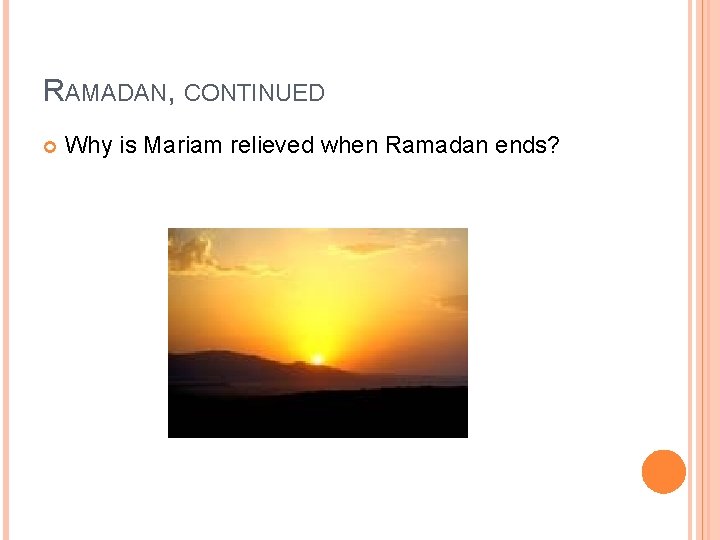 RAMADAN, CONTINUED

Why is Mariam relieved when Ramadan ends?